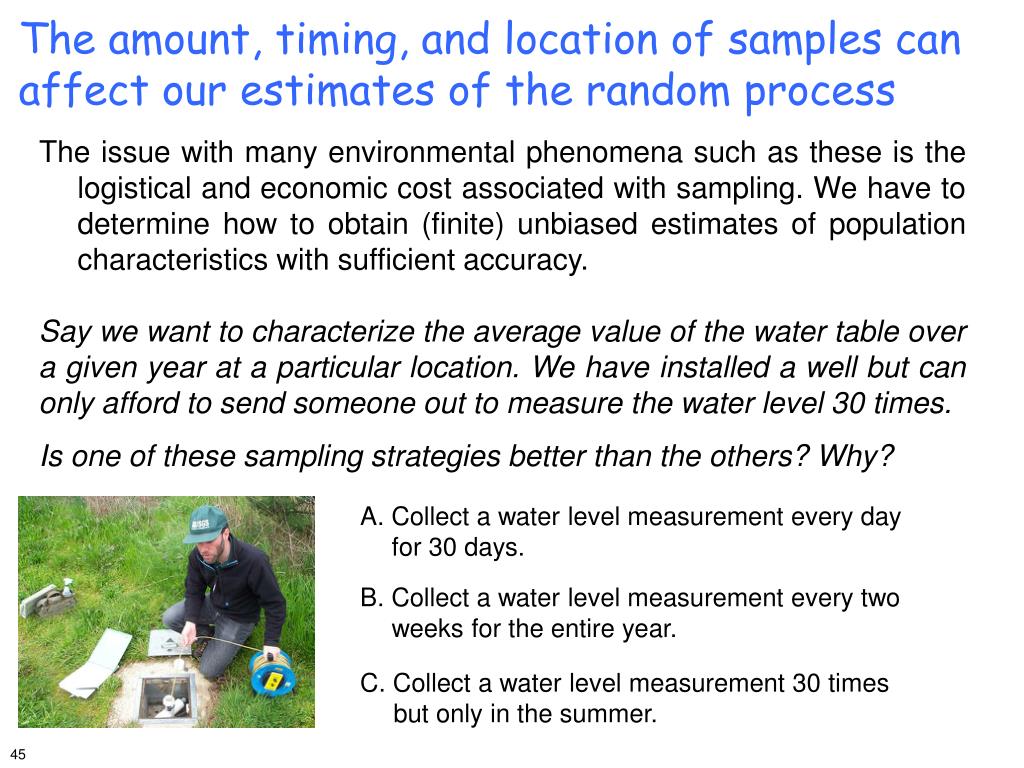 The amount, timing, and location of samples can affect our estimates of the random process

The issue with many environmental phenomena such as these is the logistical and economic cost associated with sampling. We have to determine how to obtain (finite) unbiased estimates of population characteristics with sufficient accuracy.

Say we want to characterize the average value of the water table over a given year at a particular location. We have installed a well but can only afford to send someone out to measure the water level 30 times.

Is one of these sampling strategies better than the others? Why?

USGS

A. Collect a water level measurement every day for 30 days.

B. Collect a water level measurement every two weeks for the entire year.

C. Collect a water level measurement 30 times but only in the summer.

45